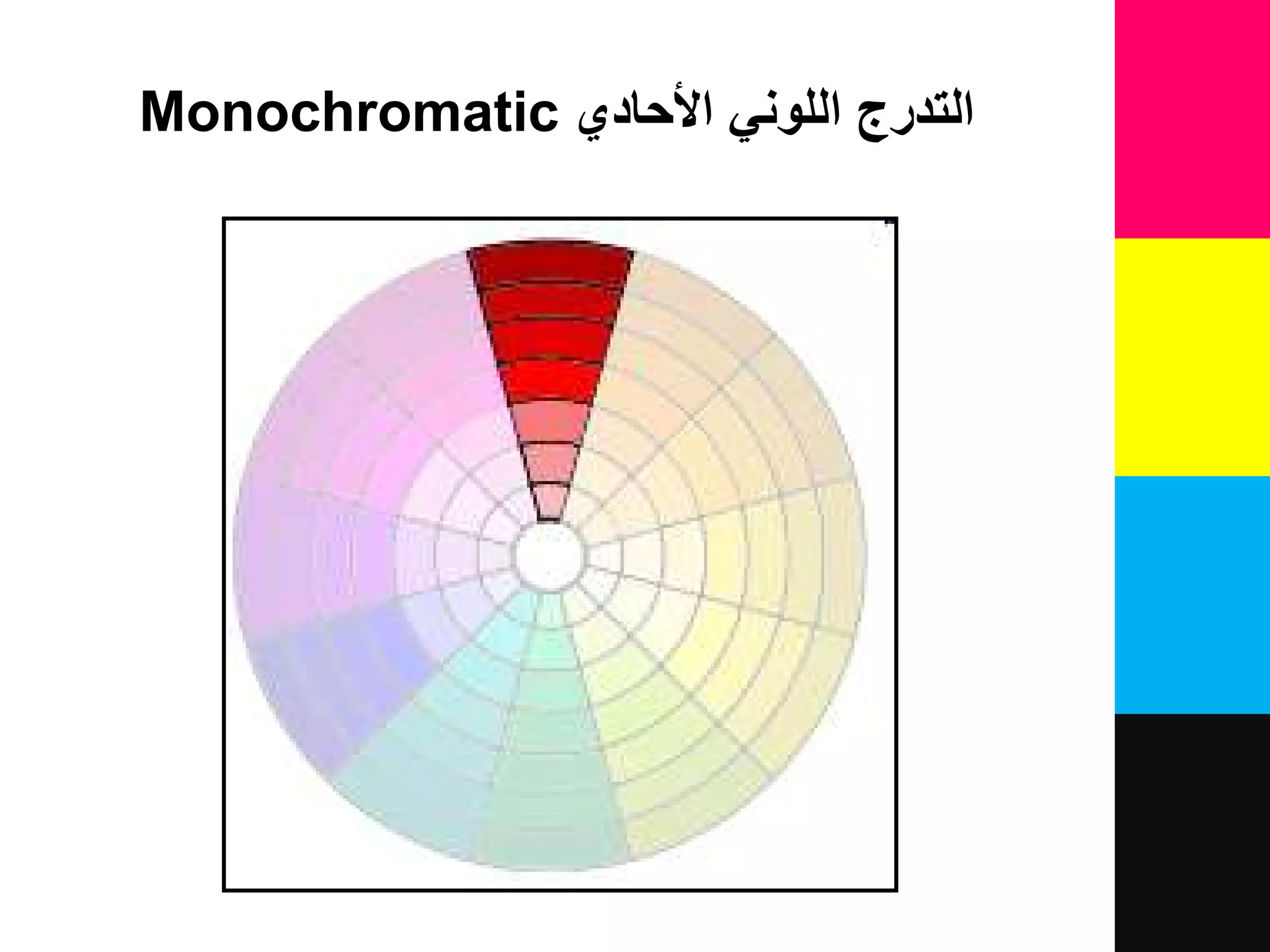 التدرج اللوني الأحادي Monochromatic